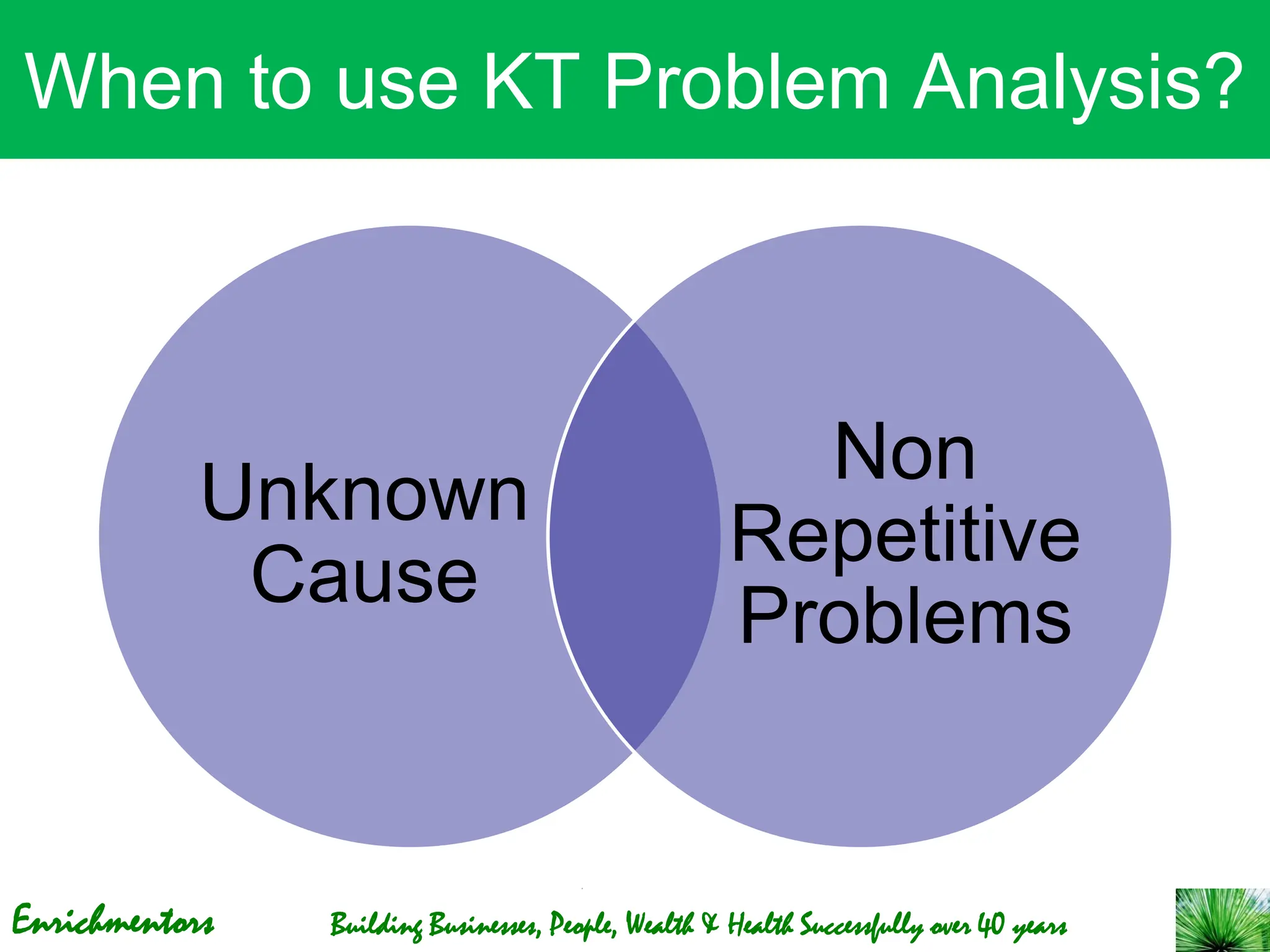 When to use KT Problem Analysis?

Unknown Cause

Non Repetitive Problems

Enrichmentors

Building Businesses, People, Wealth & Health Successfully over 40 years